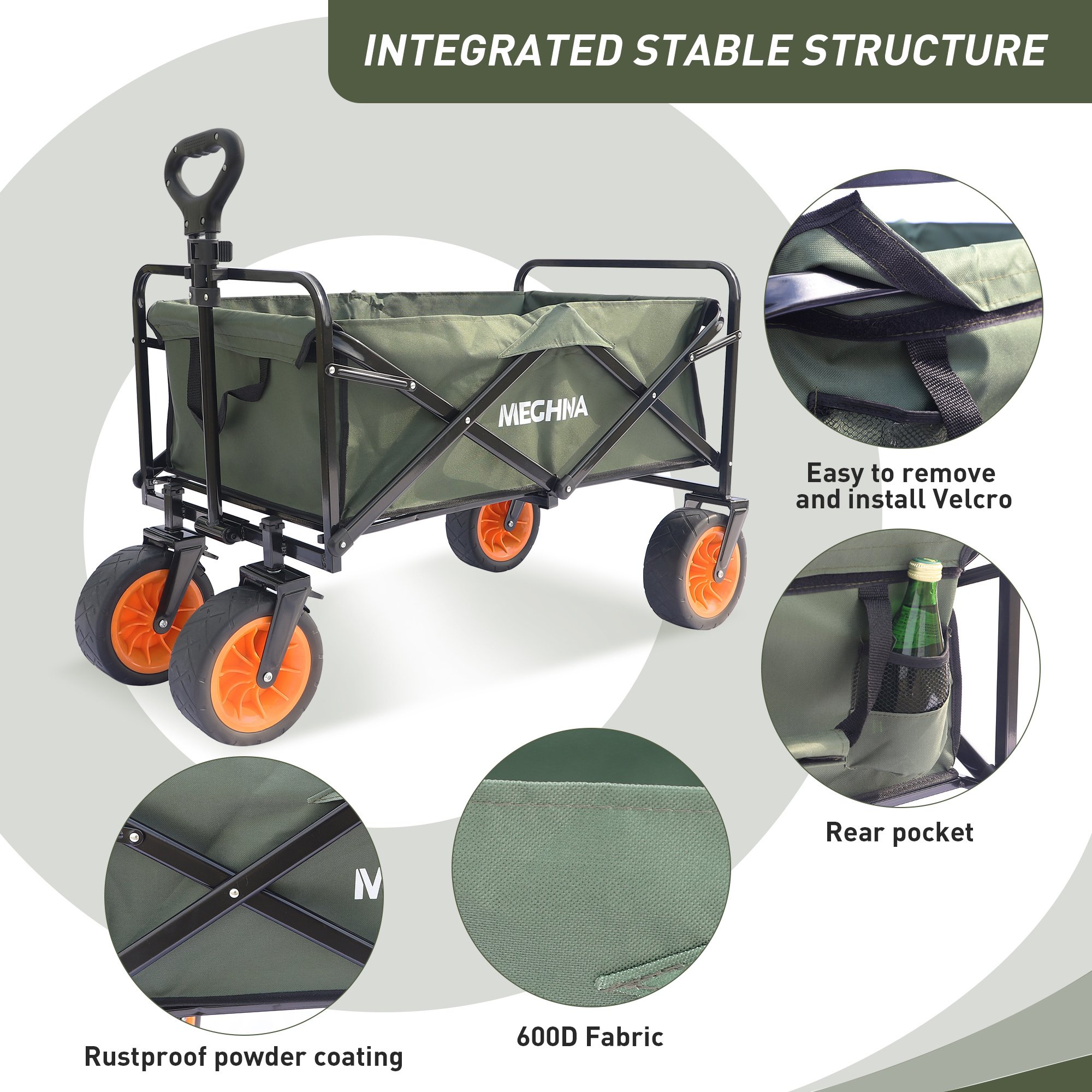 INTEGRATED STABLE STRUCTURE

MEGHNA

Easy to remove and install Velcro

Rear pocket

M

Rustproof powder coating

600D Fabric